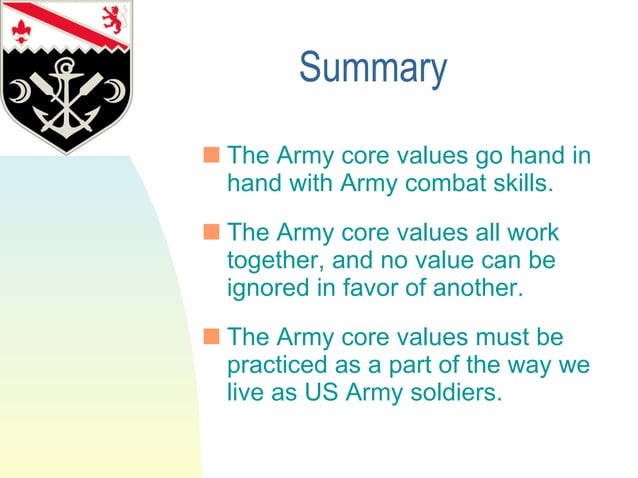 Summary

The Army core values go hand in hand with Army combat skills.

The Army core values all work together, and no value can be ignored in favor of another.

The Army core values must be practiced as a part of the way we live as US Army soldiers.